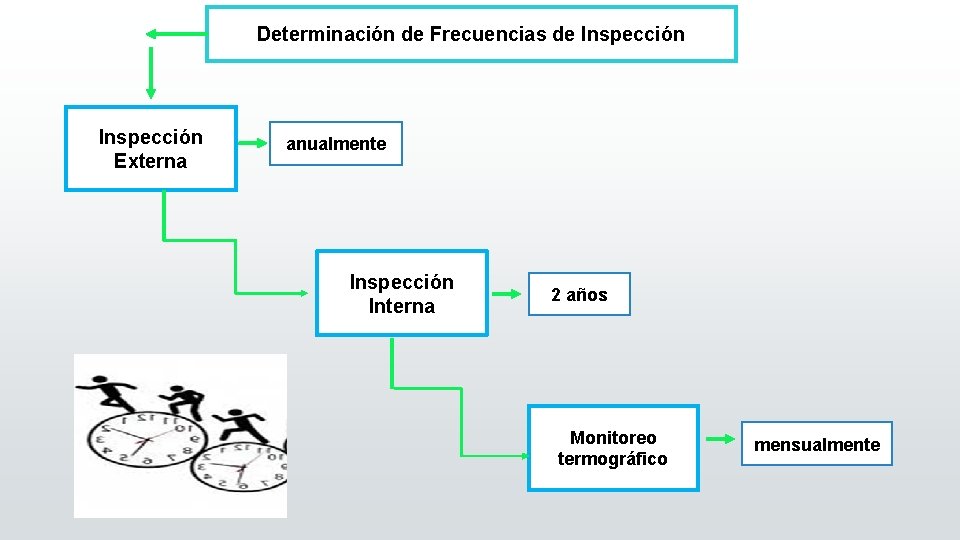 Determinación de Frecuencias de Inspección

Inspección Externa

anualmente

Inspección Interna

2 años

Monitoreo termográfico

mensualmente